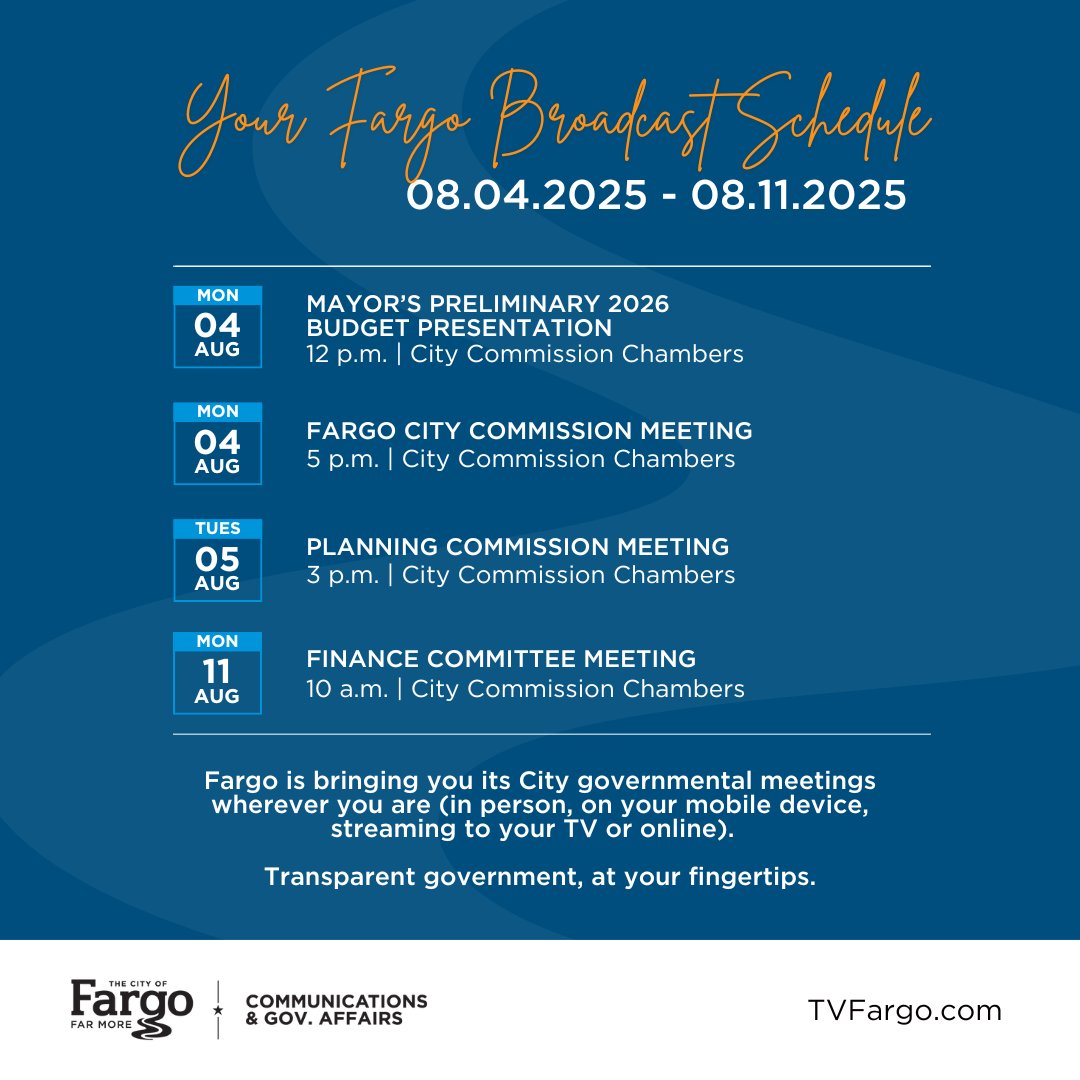 Your Fargo Broadcast Schedule
08.04.2025 - 08.11.2025

MON
04
AUG

MAYOR'S PRELIMINARY 2026 BUDGET PRESENTATION
12 p.m. | City Commission Chambers

MON
04
AUG

FARGO CITY COMMISSION MEETING
5 p.m. | City Commission Chambers

TUES
05
AUG

PLANNING COMMISSION MEETING
3 p.m. | City Commission Chambers

MON
11
AUG

FINANCE COMMITTEE MEETING
10 a.m. | City Commission Chambers

Fargo is bringing you its City governmental meetings wherever you are (in person, on your mobile device, streaming to your TV or online).

Transparent government, at your fingertips.

THE CITY OF
Fargo
FAR MORE

COMMUNICATIONS & GOV. AFFAIRS

TVFargo.com